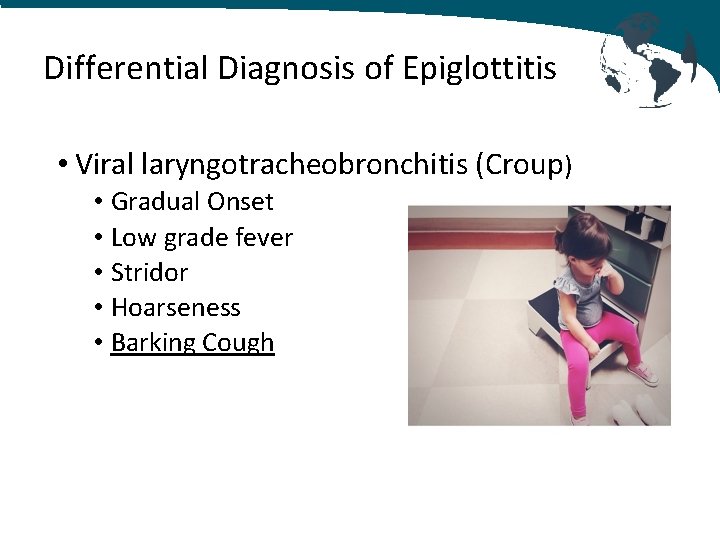 Differential Diagnosis of Epiglottitis

• Viral laryngotracheobronchitis (Croup)
  • Gradual Onset
  • Low grade fever
  • Stridor
  • Hoarseness
  • Barking Cough